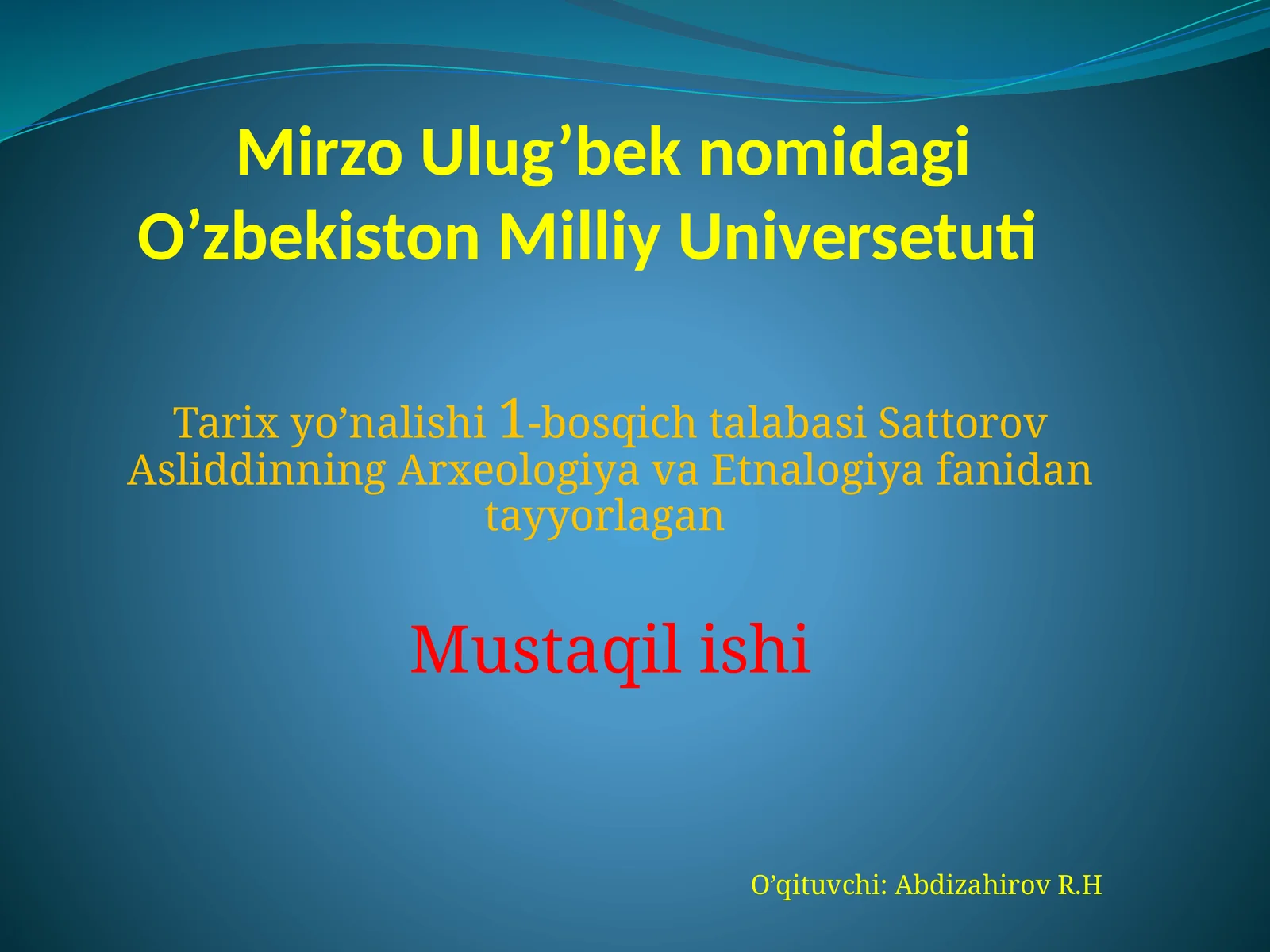 Mirzo Ulug’bek nomidagi O’zbekiston Milliy Universetuti

Tarix yo’nalishi 1-bosqich talabasi Sattorov Asliddinning Arxeologiya va Etnalogiya fanidan tayyorlagan

Mustaqil ishi

O’qituvchi: Abdizahirov R.H